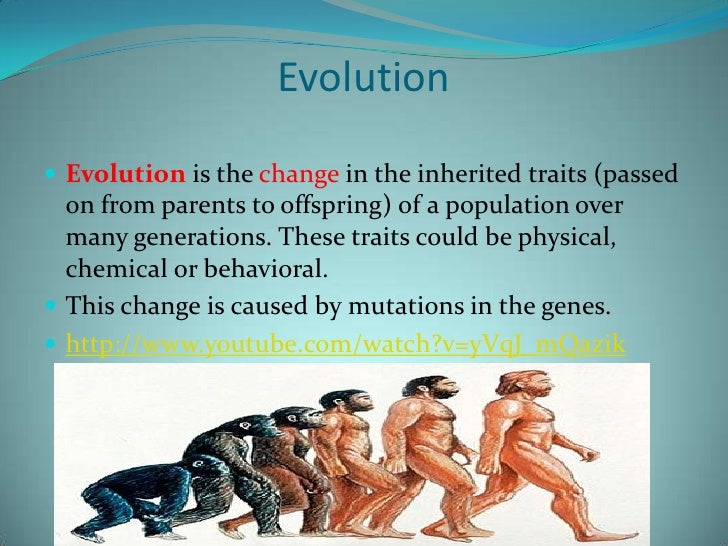 Evolution

Evolution is the change in the inherited traits (passed on from parents to offspring) of a population over many generations. These traits could be physical, chemical or behavioral.

This change is caused by mutations in the genes.

http://www.youtube.com/watch?v=yVqJ_mQazik